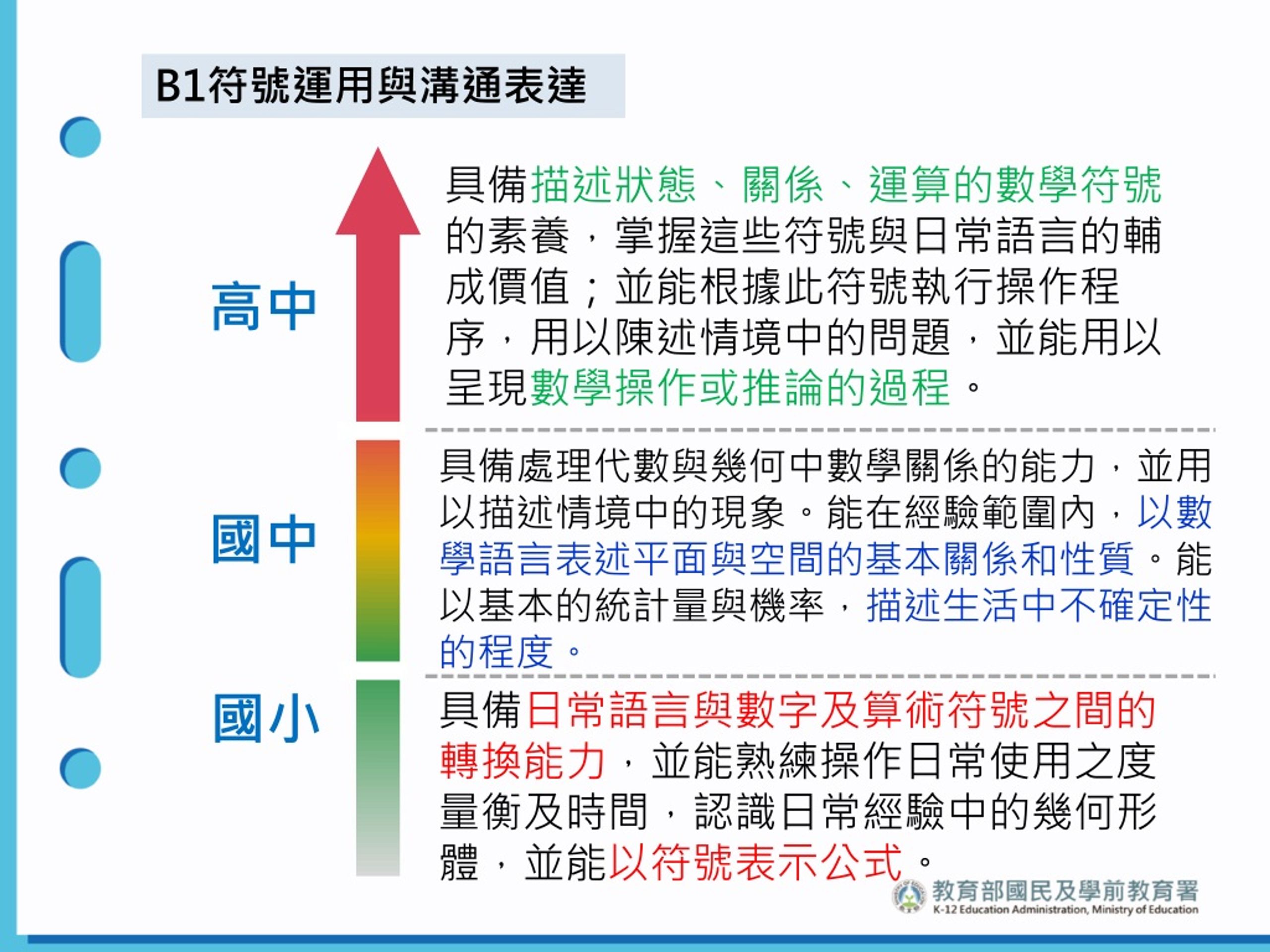 B1符號運用與溝通表達

高中

具備描述狀態、關係、運算的數學符號的素養，掌握這些符號與日常語言的輔成價值；並能根據此符號執行操作程序，用以陳述情境中的問題，並能用以呈現數學操作或推論的過程。

國中

具備處理代數與幾何中數學關係的能力，並用以描述情境中的現象。能在經驗範圍內，以數學語言表述平面與空間的基本關係和性質。能以基本的統計量與機率，描述生活中不確定性的程度。

國小

具備日常語言與數字及算術符號之間的轉換能力，並能熟練操作日常使用之度量衡及時間，認識日常經驗中的幾何形體，並能以符號表示公式。

教育部國民及學前教育署
K-12 Education Administration, Ministry of Education